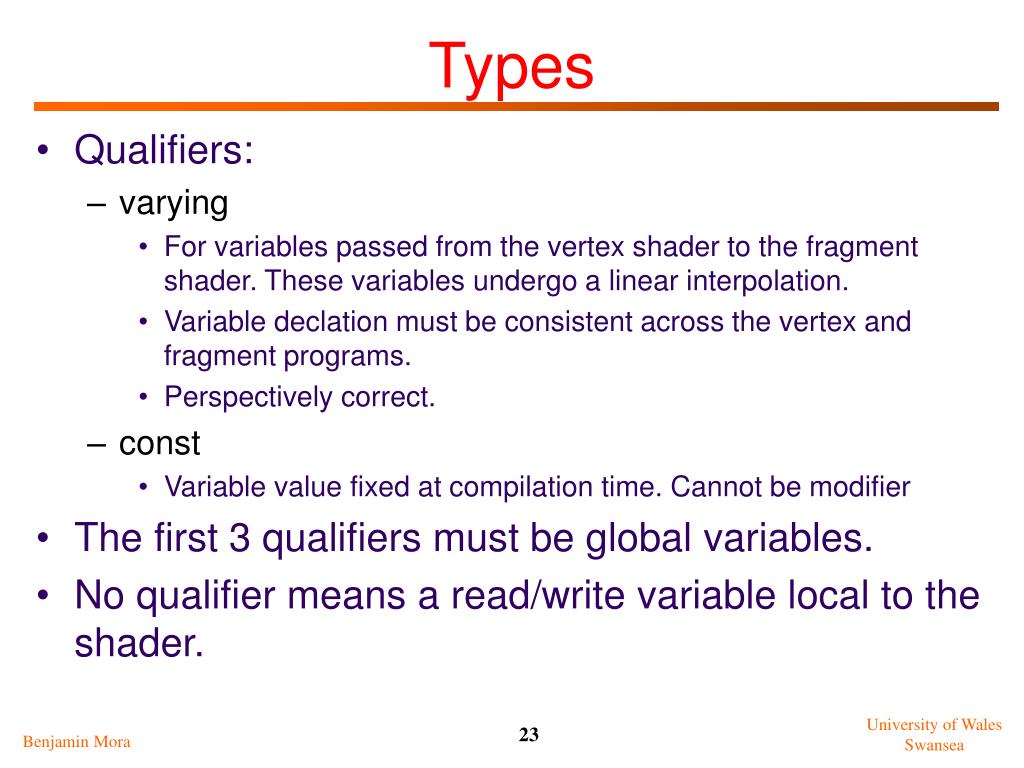 Types

• Qualifiers:
– varying
• For variables passed from the vertex shader to the fragment shader. These variables undergo a linear interpolation.
• Variable declation must be consistent across the vertex and fragment programs.
• Perspectively correct.
– const
• Variable value fixed at compilation time. Cannot be modifier
• The first 3 qualifiers must be global variables.
• No qualifier means a read/write variable local to the shader.

Benjamin Mora

23

University of Wales
Swansea